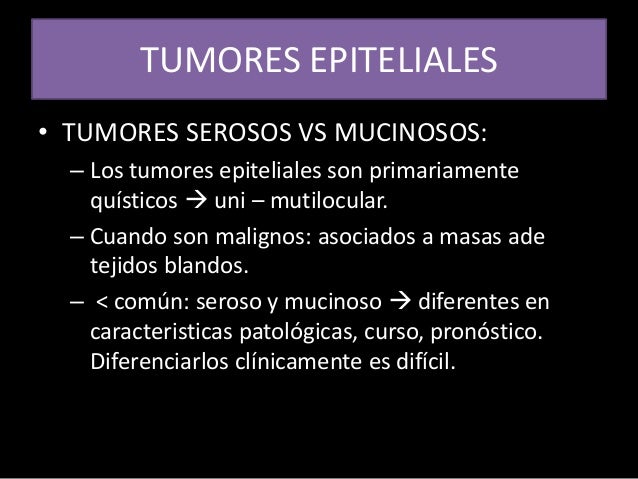 TUMORES EPITELIALES

• TUMORES SEROSOS VS MUCINOSOS:

– Los tumores epiteliales son primariamente quísticos → uni – mutilocular.

– Cuando son malignos: asociados a masas ade tejidos blandos.

– < común: seroso y mucinoso → diferentes en caracteristicas patológicas, curso, pronóstico. Diferenciarlos clínicamente es difícil.